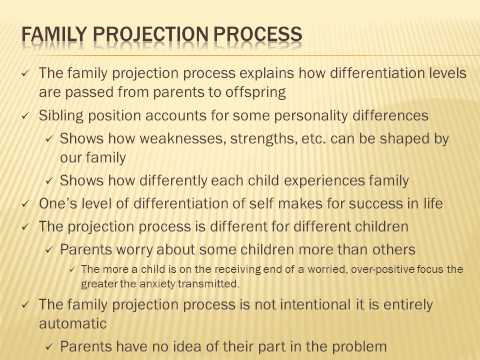 FAMILY PROJECTION PROCESS

✓ The family projection process explains how differentiation levels are passed from parents to offspring

✓ Sibling position accounts for some personality differences

✓ Shows how weaknesses, strengths, etc. can be shaped by our family

✓ Shows how differently each child experiences family

✓ One's level of differentiation of self makes for success in life

✓ The projection process is different for different children

✓ Parents worry about some children more than others

✓ The more a child is on the receiving end of a worried, over-positive focus the greater the anxiety transmitted.

✓ The family projection process is not intentional it is entirely automatic

✓ Parents have no idea of their part in the problem